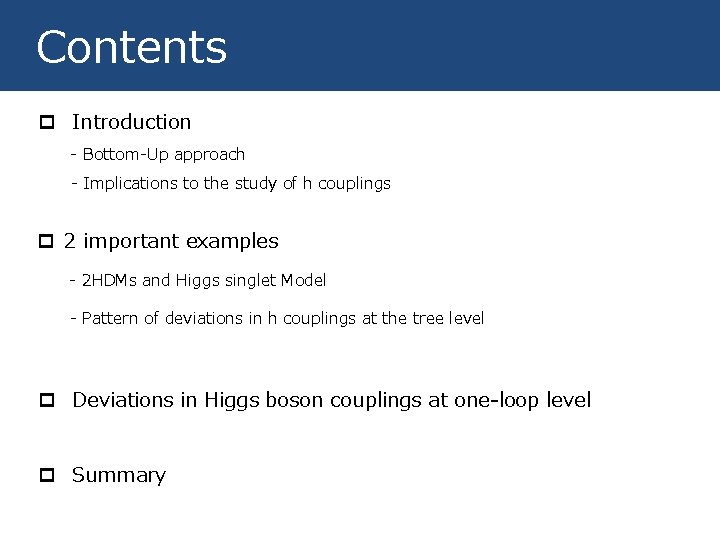 Contents

Introduction

- Bottom-Up approach

- Implications to the study of h couplings

2 important examples

- 2HDMs and Higgs singlet Model

- Pattern of deviations in h couplings at the tree level

Deviations in Higgs boson couplings at one-loop level

Summary